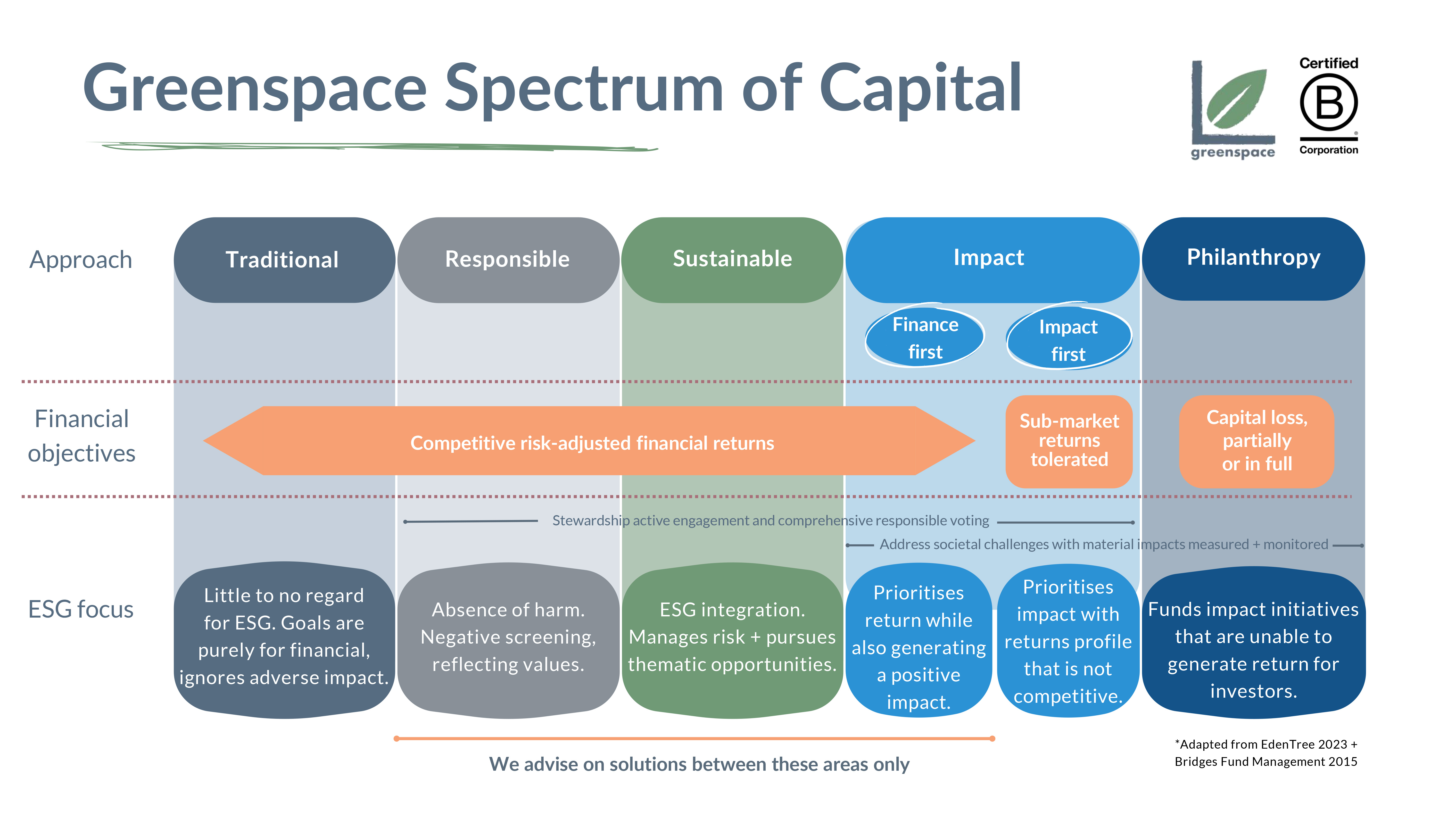 Greenspace Spectrum of Capital

greenspace

Certified B Corporation

Approach

Traditional

Responsible

Sustainable

Impact

Philanthropy

Finance first

Impact first

Financial objectives

Competitive risk-adjusted financial returns

Sub-market returns tolerated

Capital loss, partially or in full

Stewardship active engagement and comprehensive responsible voting

Address societal challenges with material impacts measured + monitored

ESG focus

Little to no regard for ESG. Goals are purely for financial, ignores adverse impact.

Absence of harm. Negative screening, reflecting values.

ESG integration. Manages risk + pursues thematic opportunities.

Prioritises return while also generating a positive impact.

Prioritises impact with returns profile that is not competitive.

Funds impact initiatives that are unable to generate return for investors.

We advise on solutions between these areas only

*Adapted from EdenTree 2023 + Bridges Fund Management 2015